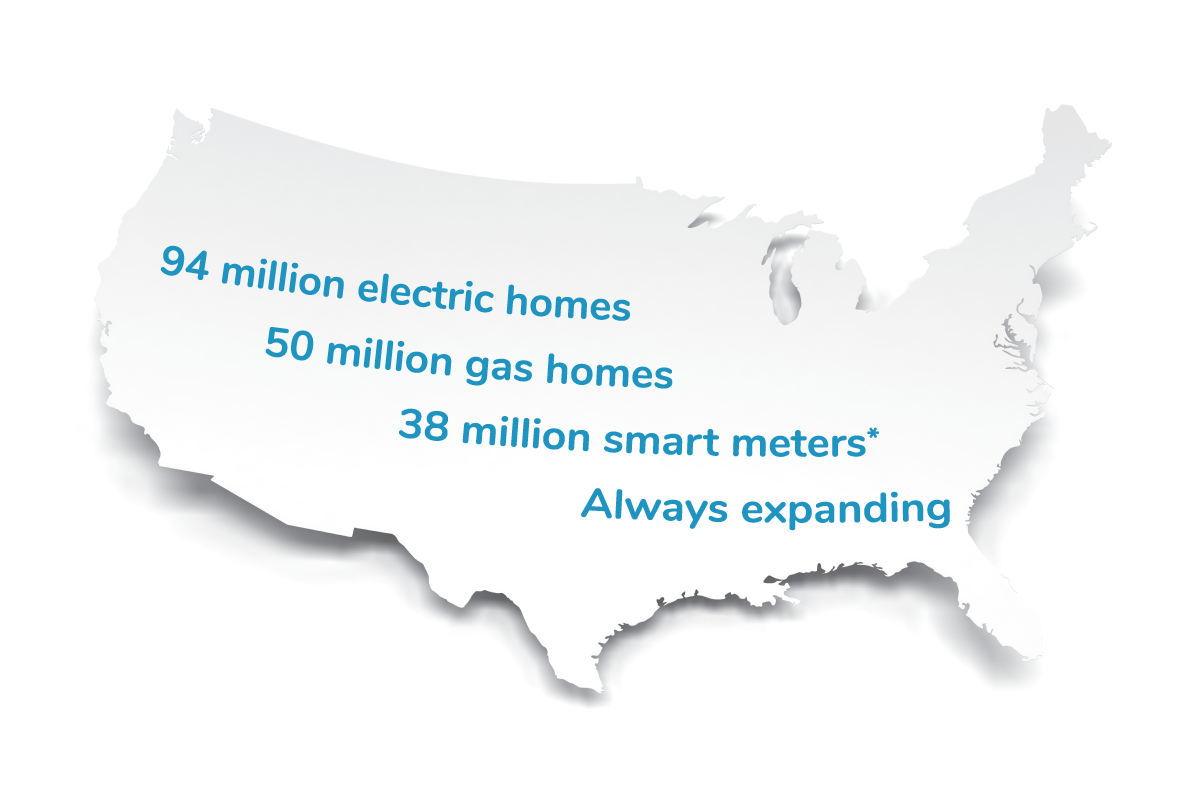 94 million electric homes
50 million gas homes
38 million smart meters*
Always expanding